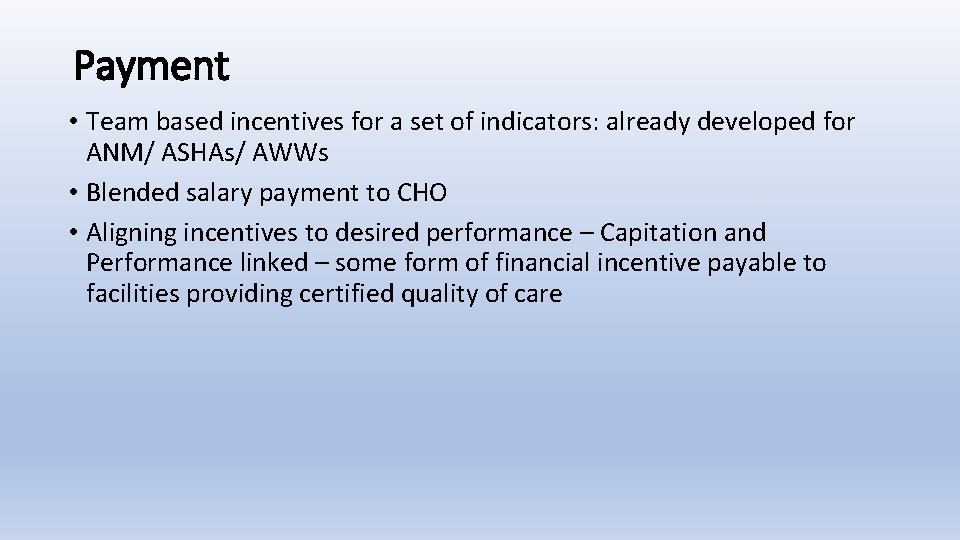 Payment

• Team based incentives for a set of indicators: already developed for ANM/ ASHAs/ AWWs
• Blended salary payment to CHO
• Aligning incentives to desired performance – Capitation and Performance linked – some form of financial incentive payable to facilities providing certified quality of care